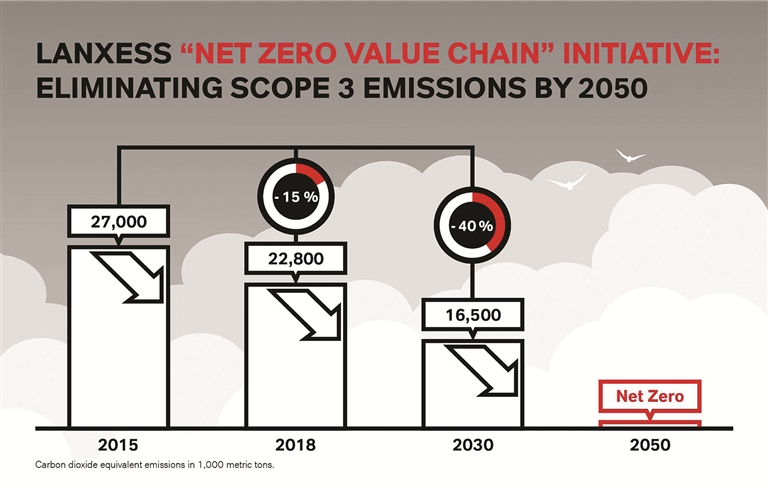 LANXESS “NET ZERO VALUE CHAIN” INITIATIVE: ELIMINATING SCOPE 3 EMISSIONS BY 2050

27,000

- 15 %

22,800

- 40 %

16,500

Net Zero

2015

2018

2030

2050

Carbon dioxide equivalent emissions in 1,000 metric tons.